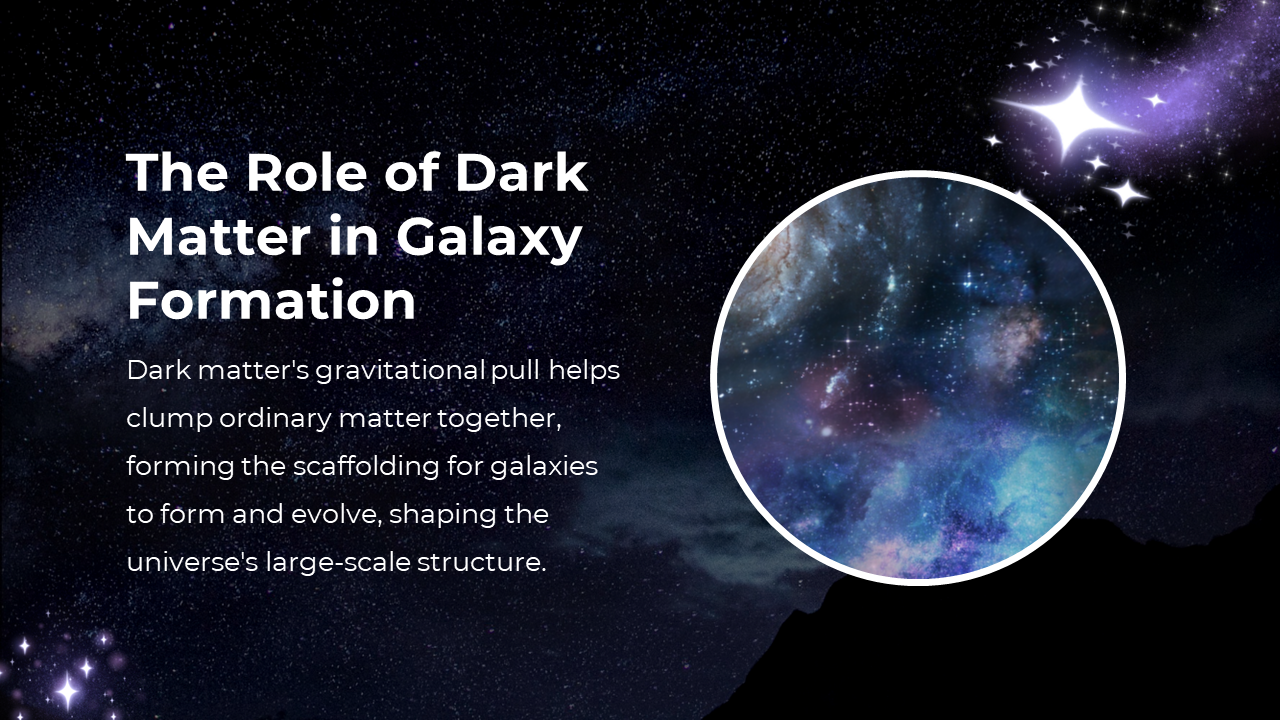 The Role of Dark Matter in Galaxy Formation

Dark matter's gravitational pull helps clump ordinary matter together, forming the scaffolding for galaxies to form and evolve, shaping the universe's large-scale structure.